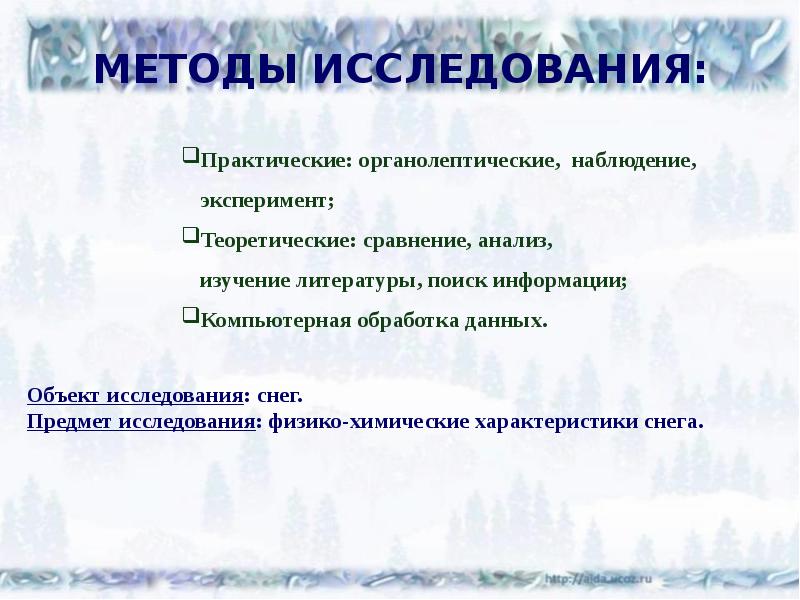 МЕТОДЫ ИССЛЕДОВАНИЯ:

❑Практические: органолептические, наблюдение, эксперимент;

❑Теоретические: сравнение, анализ, изучение литературы, поиск информации;

❑Компьютерная обработка данных.

Объект исследования: снег.
Предмет исследования: физико-химические характеристики снега.

http://aida.ucoz.ru